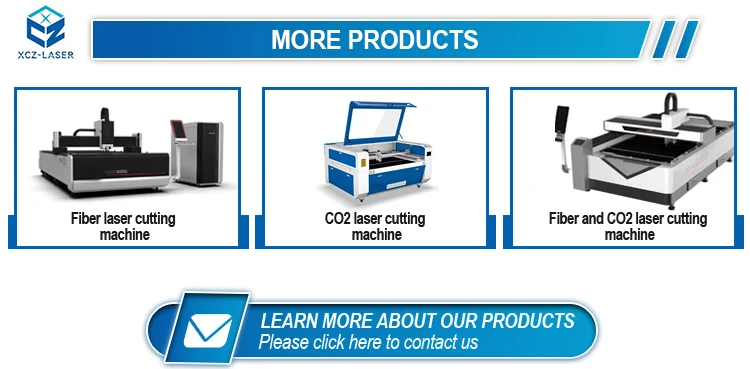 XCZ-LASER

MORE PRODUCTS

Fiber laser cutting machine

CO2 laser cutting machine

Fiber and CO2 laser cutting machine

LEARN MORE ABOUT OUR PRODUCTS
Please click here to contact us